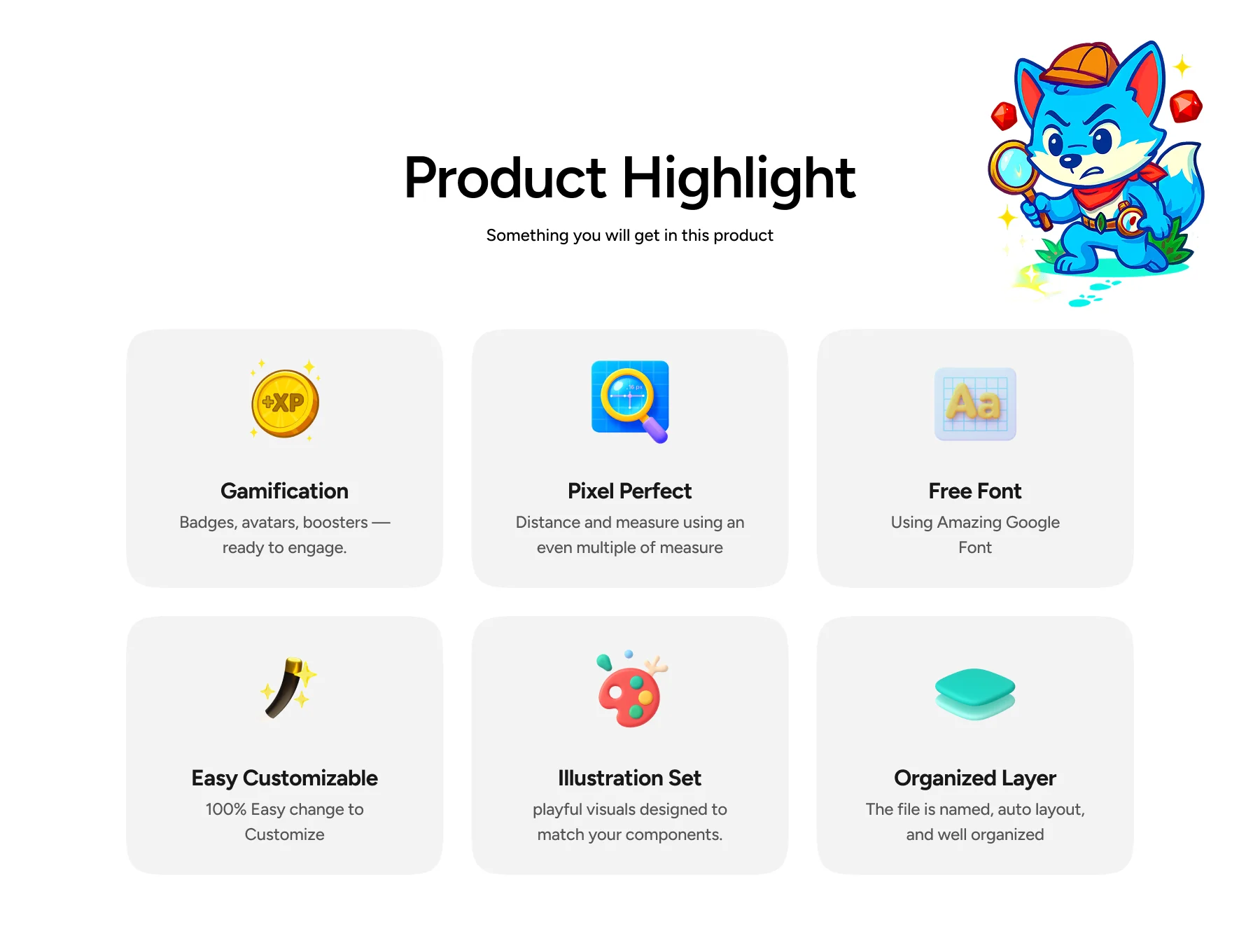 Product Highlight

Something you will get in this product

+XP

Gamification

Badges, avatars, boosters — ready to engage.

16 px

Pixel Perfect

Distance and measure using an even multiple of measure

Aa

Free Font

Using Amazing Google Font

Easy Customizable

100% Easy change to Customize

Illustration Set

playful visuals designed to match your components.

Organized Layer

The file is named, auto layout, and well organized